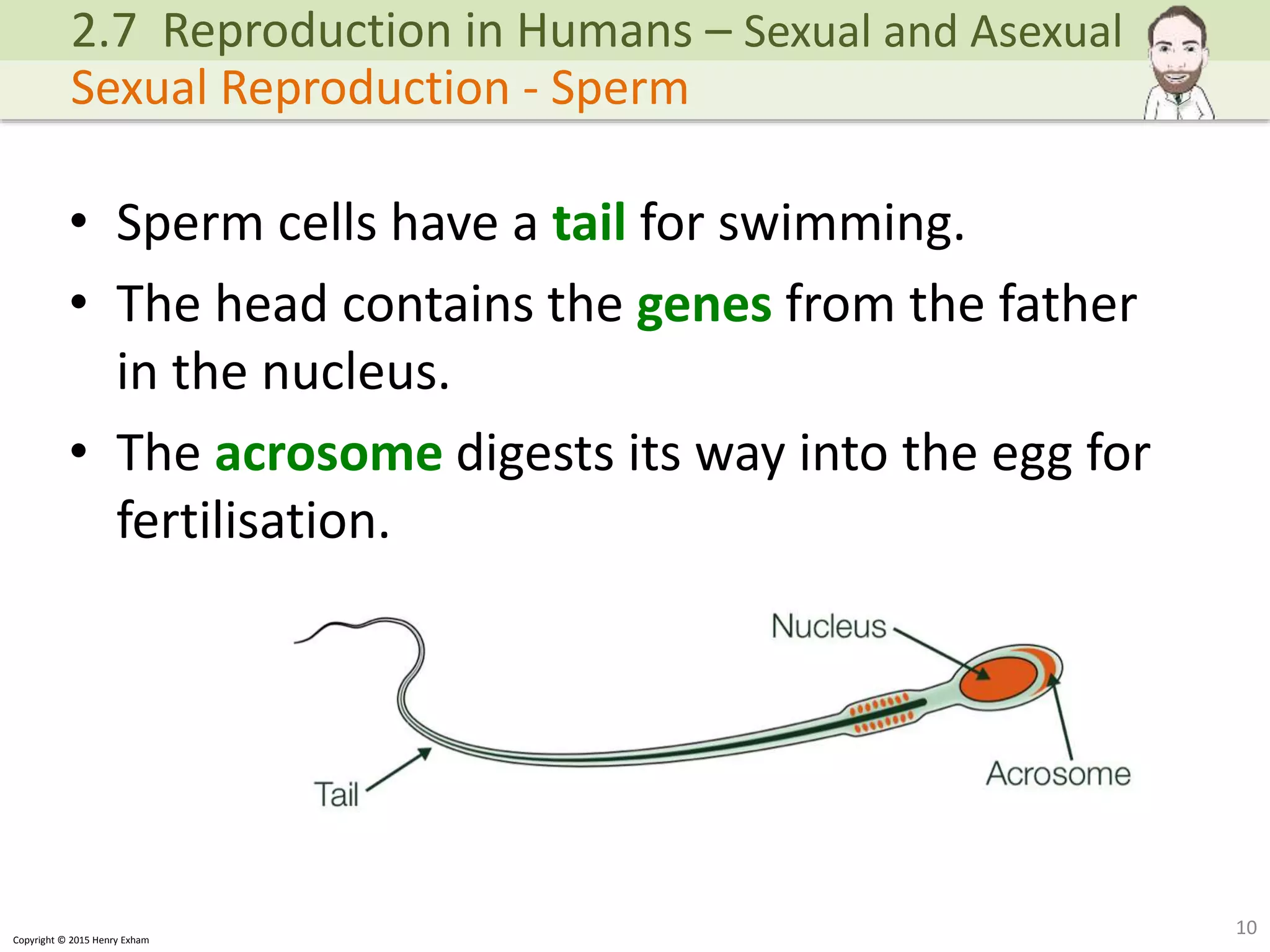 2.7 Reproduction in Humans – Sexual and Asexual
Sexual Reproduction - Sperm

• Sperm cells have a tail for swimming.
• The head contains the genes from the father in the nucleus.
• The acrosome digests its way into the egg for fertilisation.

Nucleus
Tail
Acrosome

Copyright © 2015 Henry Exham
10